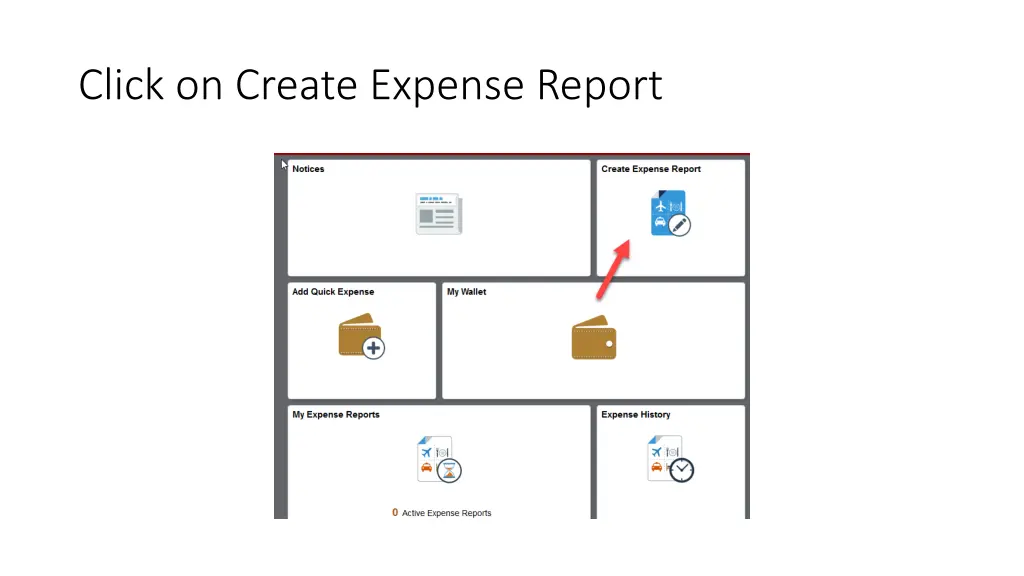 Click on Create Expense Report

Notices

Create Expense Report

Add Quick Expense

My Wallet

My Expense Reports

0 Active Expense Reports

Expense History